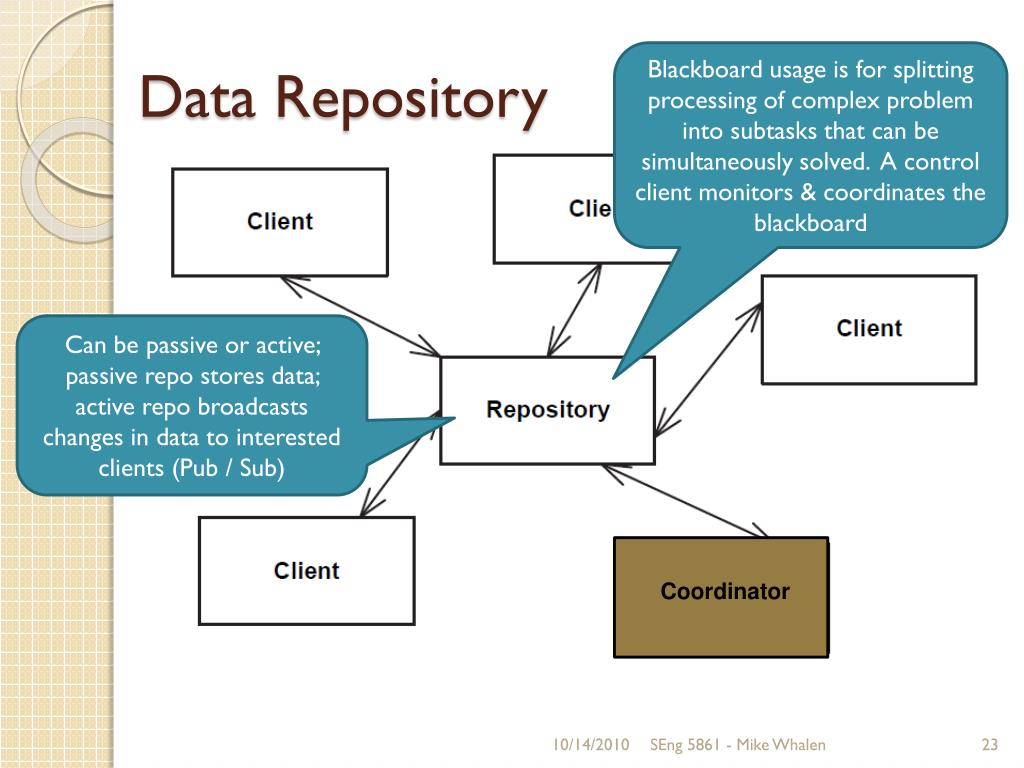 Data Repository

Blackboard usage is for splitting processing of complex problem into subtasks that can be simultaneously solved. A control client monitors & coordinates the blackboard

Client

Clie

Client

Can be passive or active; passive repo stores data; active repo broadcasts changes in data to interested clients (Pub / Sub)

Repository

Client

Coordinator

10/14/2010 SEng 5861 - Mike Whalen 23